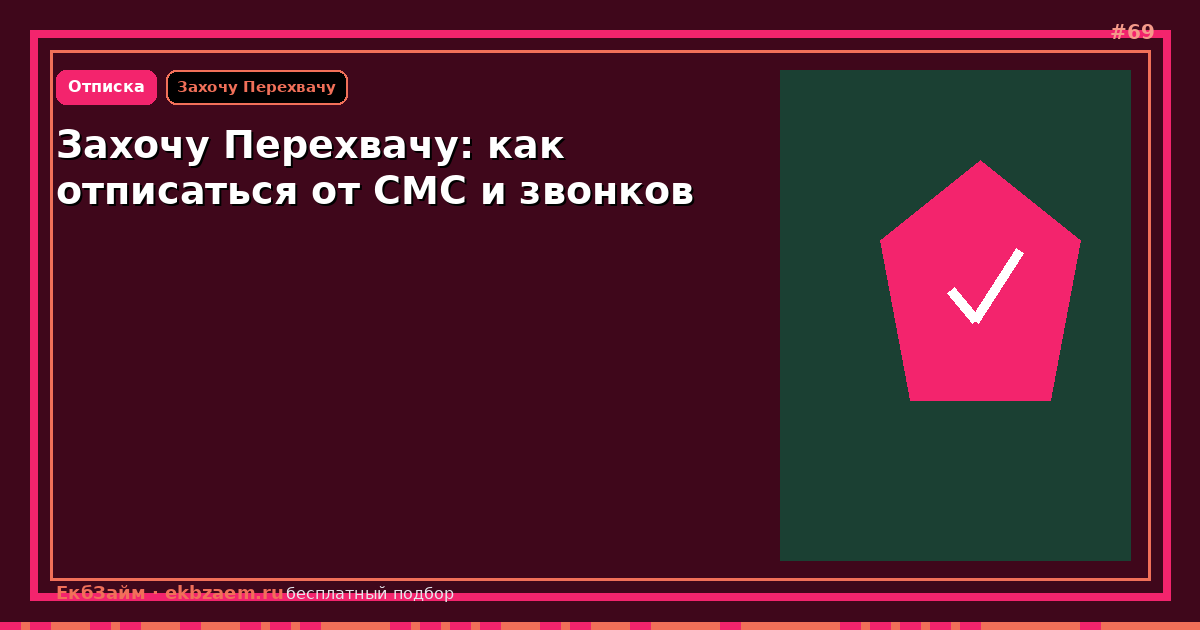 #69

Отписка Захочу Перехвачу

Захочу Перехвачу: как отписаться от СМС и звонков

ЕкбЗайм · ekbzaem.ru бесплатный подбор